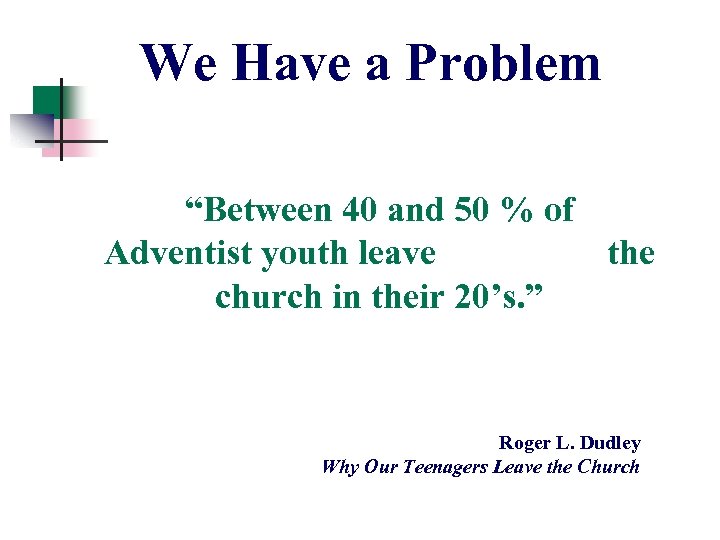 We Have a Problem

“Between 40 and 50 % of Adventist youth leave the church in their 20’s.”

Roger L. Dudley
Why Our Teenagers Leave the Church